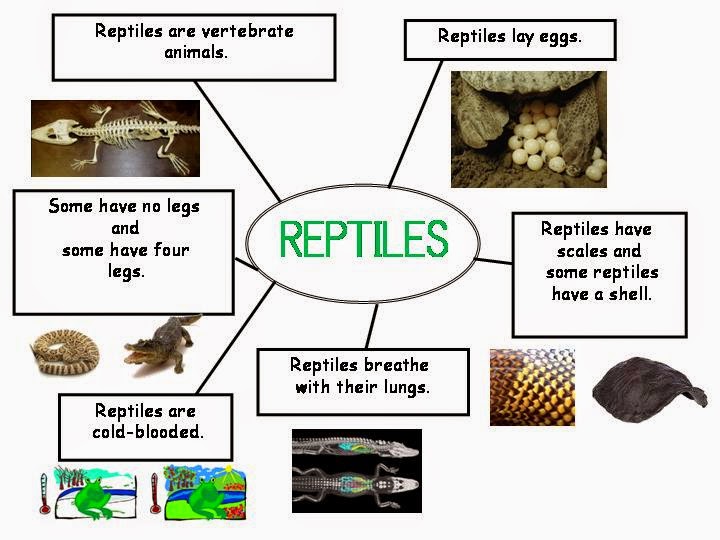 Reptiles are vertebrate animals.

Reptiles lay eggs.

Some have no legs and some have four legs.

REPTILES

Reptiles have scales and some reptiles have a shell.

Reptiles breathe with their lungs.

Reptiles are cold-blooded.